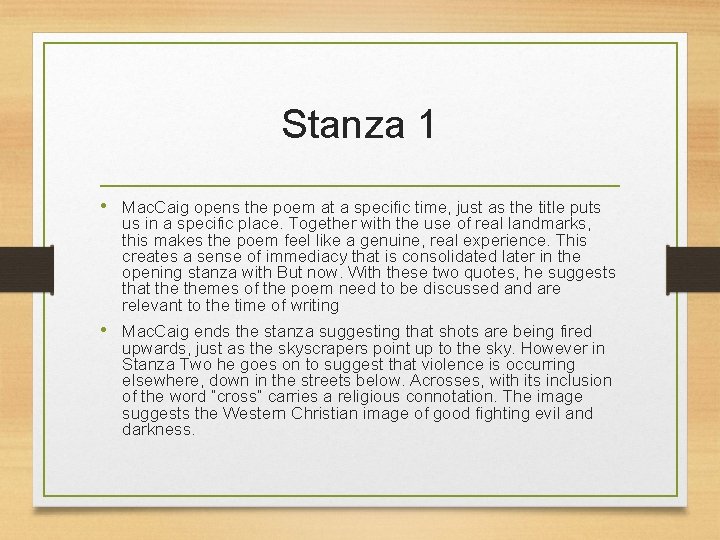 Stanza 1

• MacCaig opens the poem at a specific time, just as the title puts us in a specific place. Together with the use of real landmarks, this makes the poem feel like a genuine, real experience. This creates a sense of immediacy that is consolidated later in the opening stanza with But now. With these two quotes, he suggests that the themes of the poem need to be discussed and are relevant to the time of writing

• MacCaig ends the stanza suggesting that shots are being fired upwards, just as the skyscrapers point up to the sky. However in Stanza Two he goes on to suggest that violence is occurring elsewhere, down in the streets below. Acrosses, with its inclusion of the word "cross" carries a religious connotation. The image suggests the Western Christian image of good fighting evil and darkness.